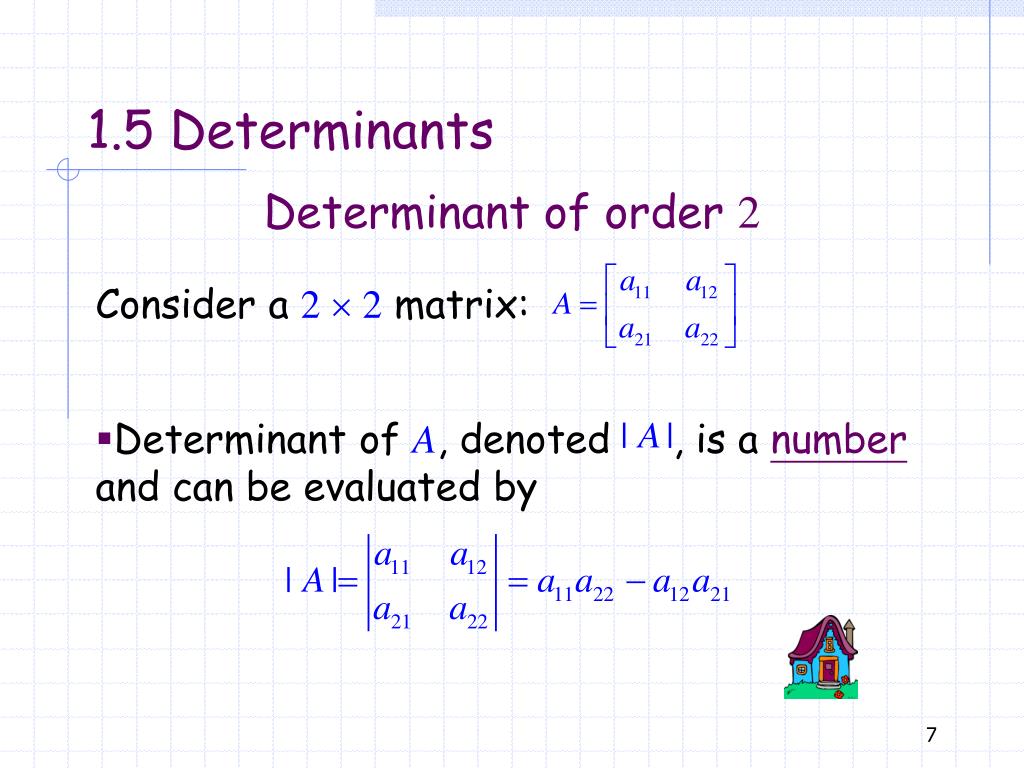 1.5 Determinants

Determinant of order $2$

Consider a $2 \times 2$ matrix: $A = \begin{bmatrix} a_{11} & a_{12} \\ a_{21} & a_{22} \end{bmatrix}$

▪Determinant of $A$, denoted $|A|$, is a number and can be evaluated by

$|A| = \begin{vmatrix} a_{11} & a_{12} \\ a_{21} & a_{22} \end{vmatrix} = a_{11}a_{22} - a_{12}a_{21}$

7